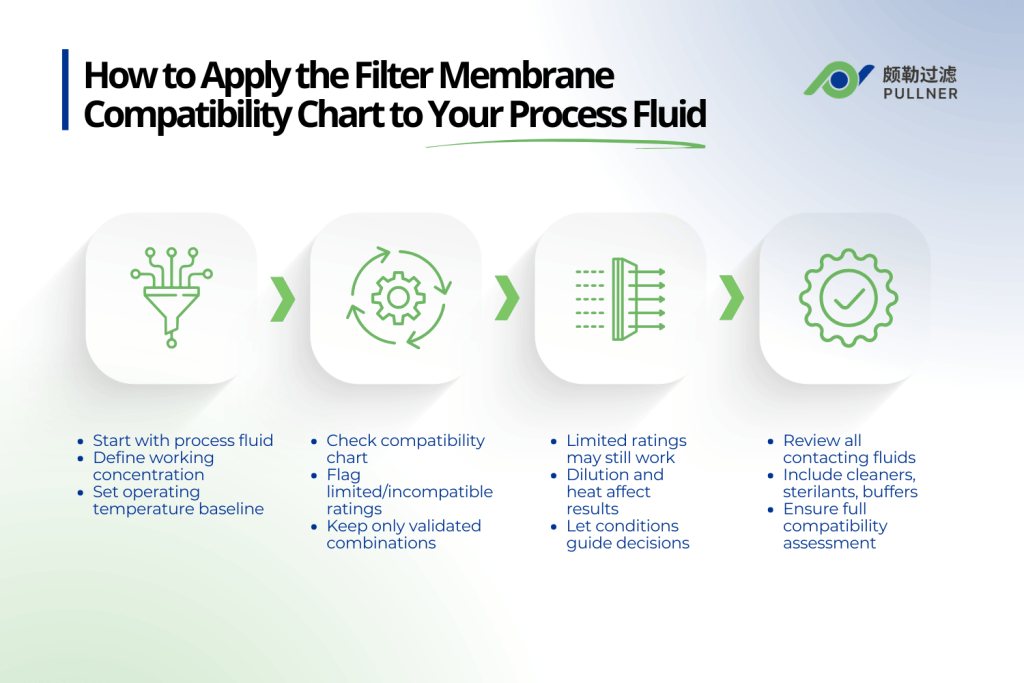 How to Apply the Filter Membrane Compatibility Chart to Your Process Fluid

颇勒过滤
PULLNER

- Start with process fluid
- Define working concentration
- Set operating temperature baseline

- Check compatibility chart
- Flag limited/incompatible ratings
- Keep only validated combinations

- Limited ratings may still work
- Dilution and heat affect results
- Let conditions guide decisions

- Review all contacting fluids
- Include cleaners, sterilants, buffers
- Ensure full compatibility assessment